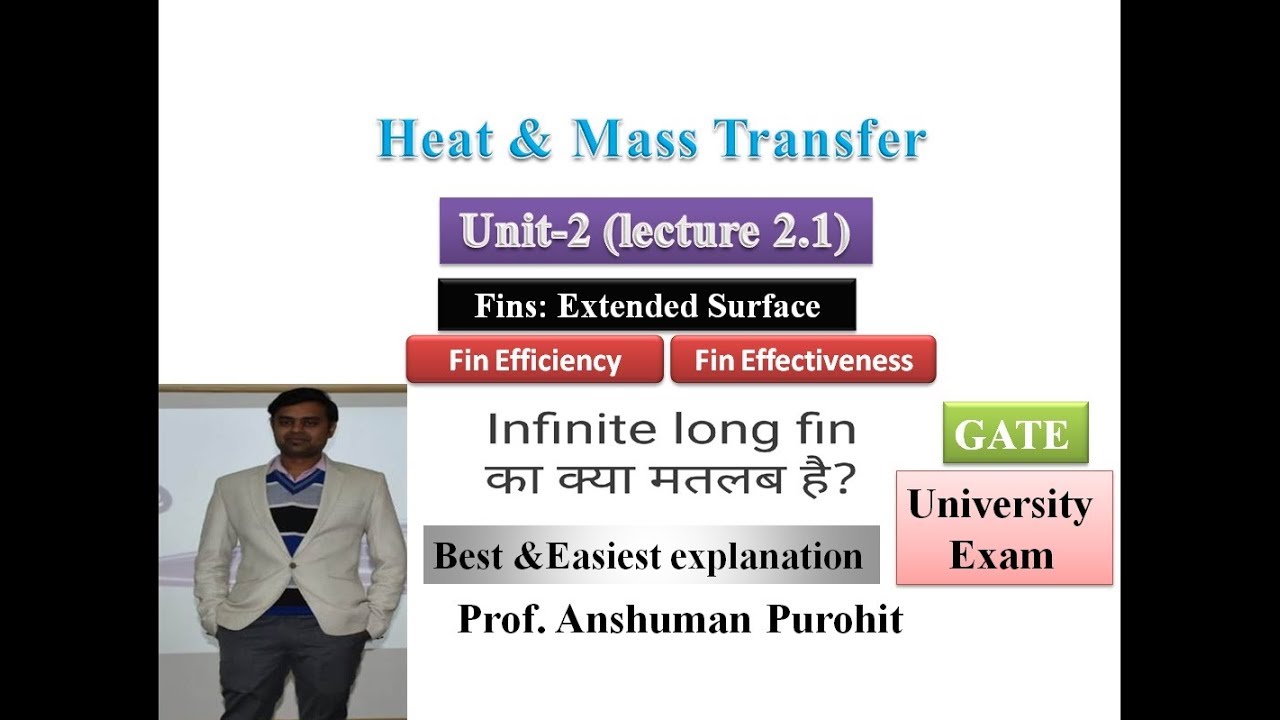 Heat & Mass Transfer

Unit-2 (lecture 2.1)

Fins: Extended Surface

Fin Efficiency

Fin Effectiveness

Infinite long fin
का क्या मतलब है?

GATE

University
Exam

Best &Easiest explanation

Prof. Anshuman Purohit